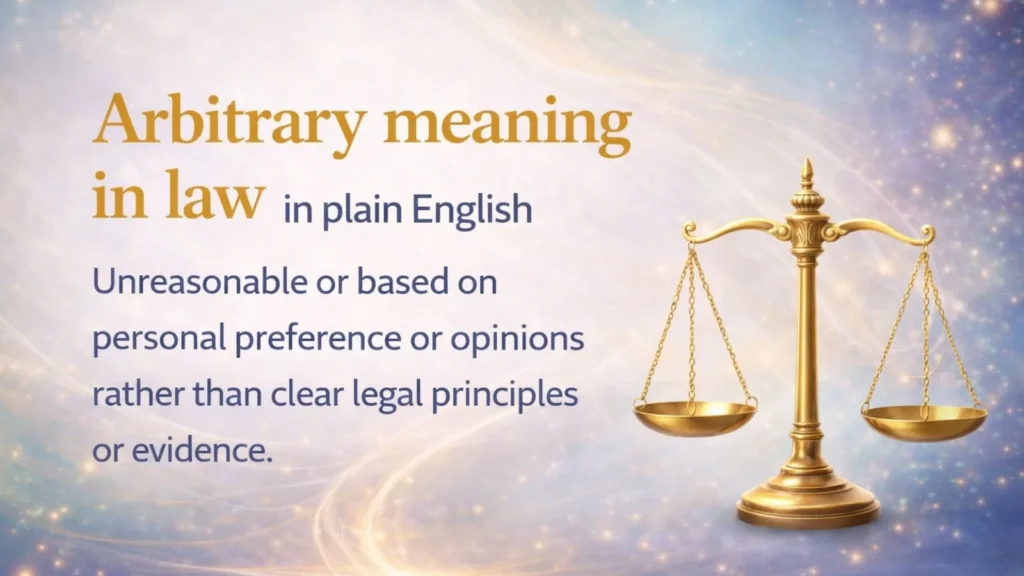 Arbitrary meaning in law in plain English

Unreasonable or based on personal preference or opinions rather than clear legal principles or evidence.